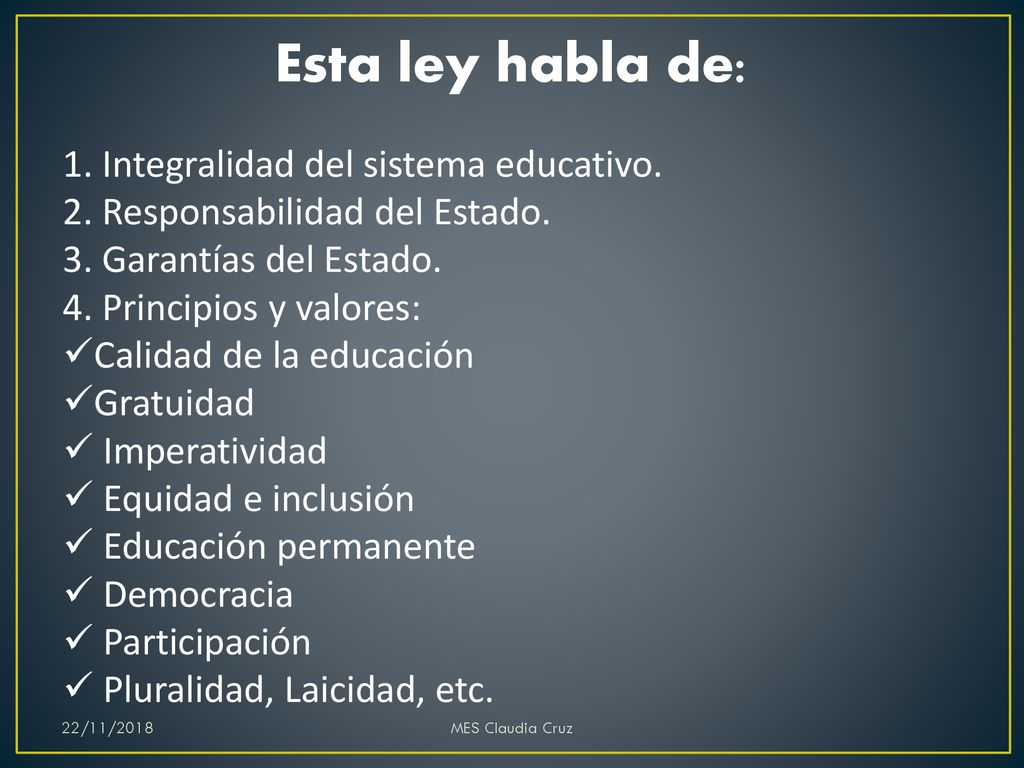 Esta ley habla de:

1. Integralidad del sistema educativo.
2. Responsabilidad del Estado.
3. Garantías del Estado.
4. Principios y valores:
✓Calidad de la educación
✓Gratuidad
✓ Imperatividad
✓ Equidad e inclusión
✓ Educación permanente
✓ Democracia
✓ Participación
✓ Pluralidad, Laicidad, etc.

22/11/2018

MES Claudia Cruz